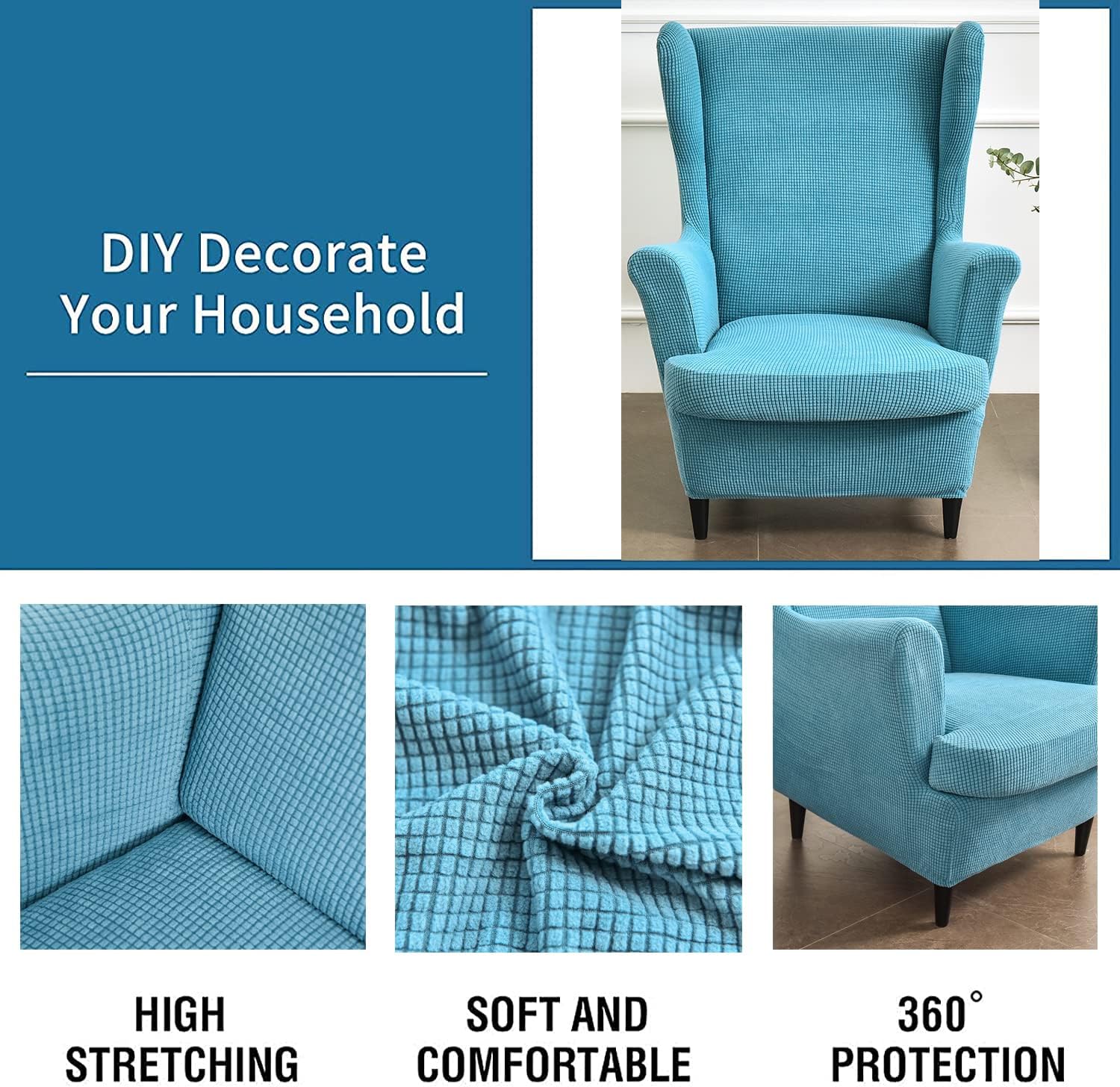 DIY Decorate Your Household

HIGH STRETCHING

SOFT AND COMFORTABLE

360° PROTECTION